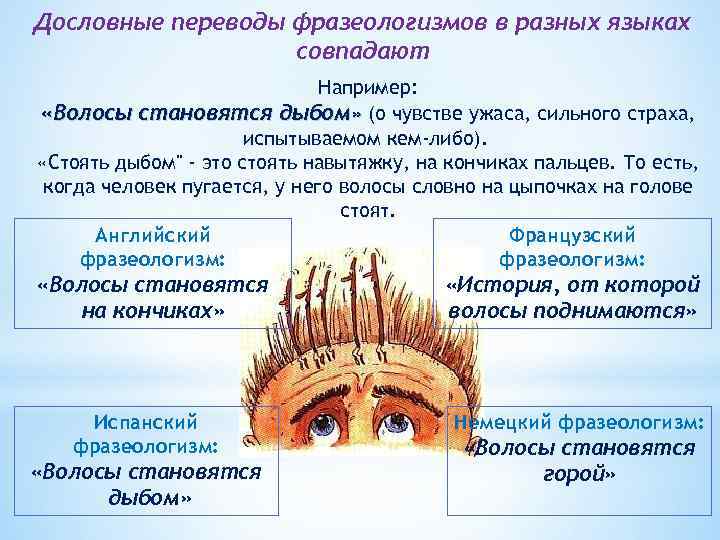 Дословные переводы фразеологизмов в разных языках совпадают

Например:
«Волосы становятся дыбом» (о чувстве ужаса, сильного страха, испытываемом кем-либо).
«Стоять дыбом" - это стоять навытяжку, на кончиках пальцев. То есть, когда человек пугается, у него волосы словно на цыпочках на голове стоят.

Английский фразеологизм:
«Волосы становятся на кончиках»

Французский фразеологизм:
«История, от которой волосы поднимаются»

Испанский фразеологизм:
«Волосы становятся дыбом»

Немецкий фразеологизм:
«Волосы становятся горой»